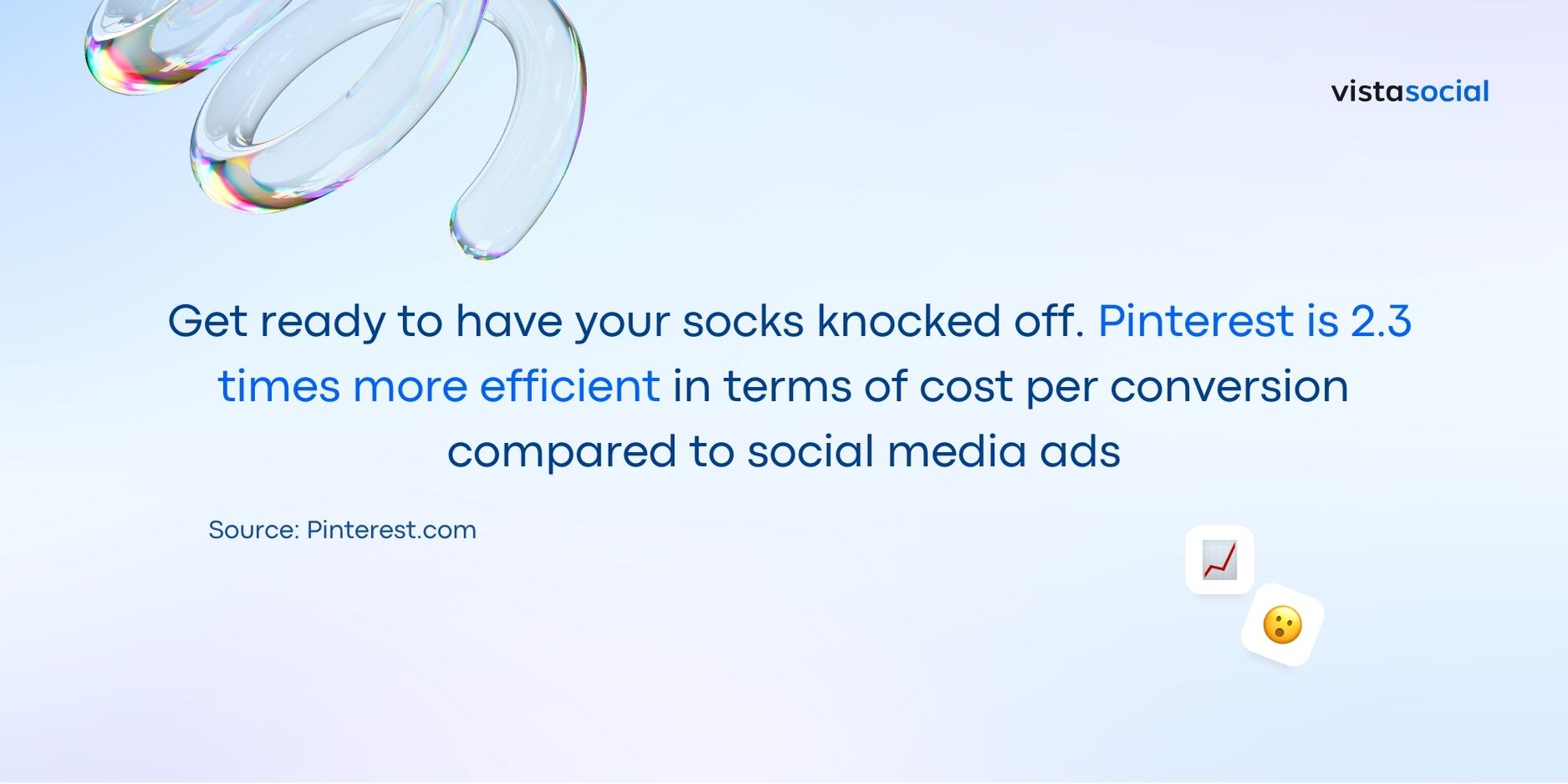 vistasocial

Get ready to have your socks knocked off. Pinterest is 2.3 times more efficient in terms of cost per conversion compared to social media ads

Source: Pinterest.com